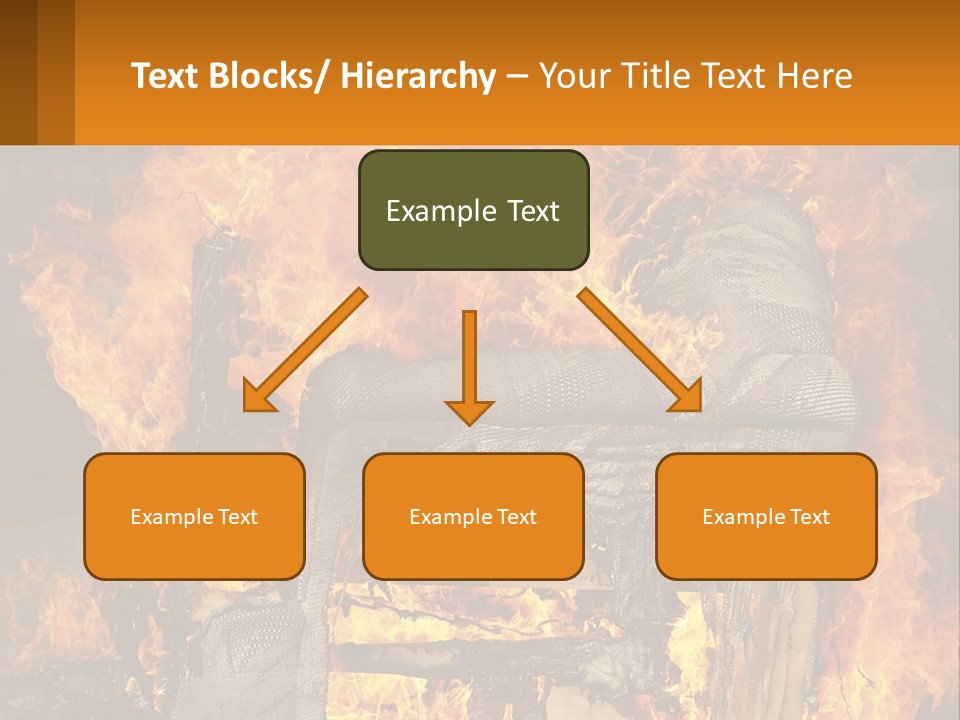 Text Blocks/ Hierarchy – Your Title Text Here

Example Text

Example Text

Example Text

Example Text